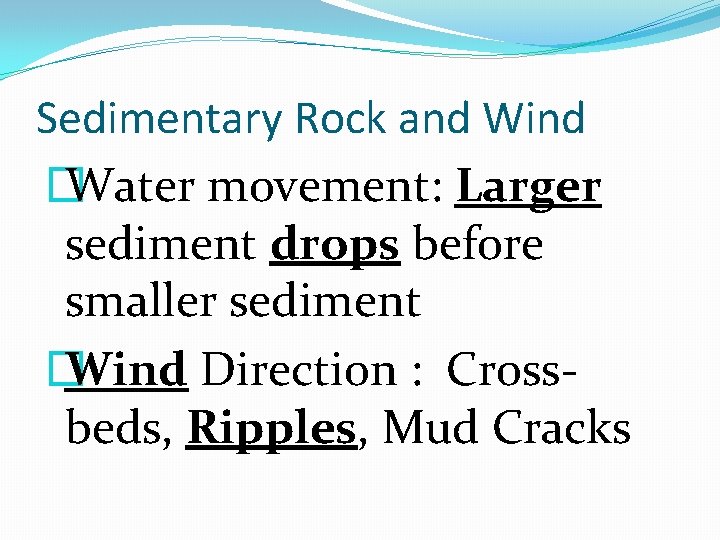 Sedimentary Rock and Wind

Water movement: Larger sediment drops before smaller sediment

Wind Direction : Cross-beds, Ripples, Mud Cracks